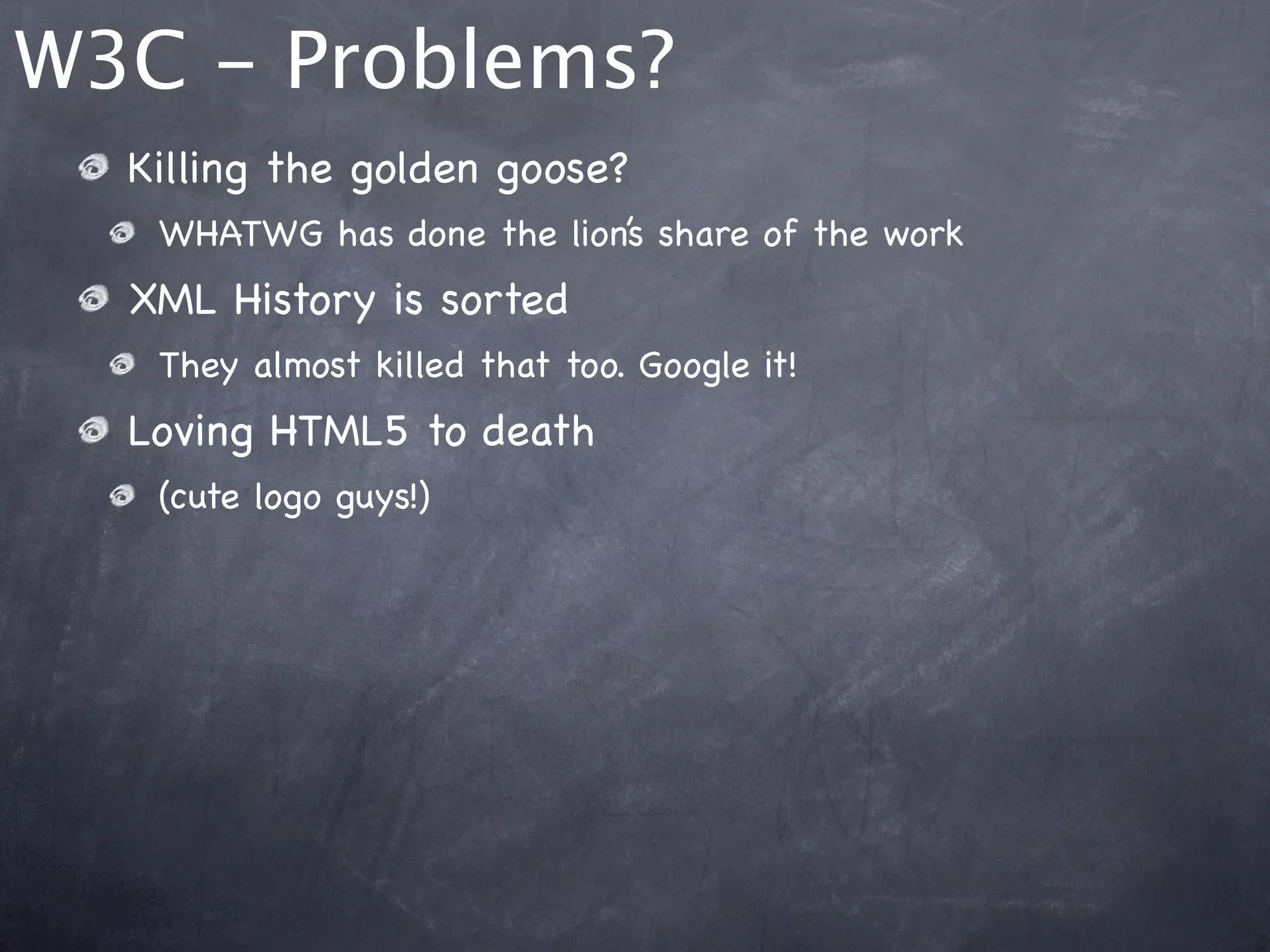 W3C - Problems?

Killing the golden goose?

WHATWG has done the lion's share of the work

XML History is sorted

They almost killed that too. Google it!

Loving HTML5 to death

(cute logo guys!)